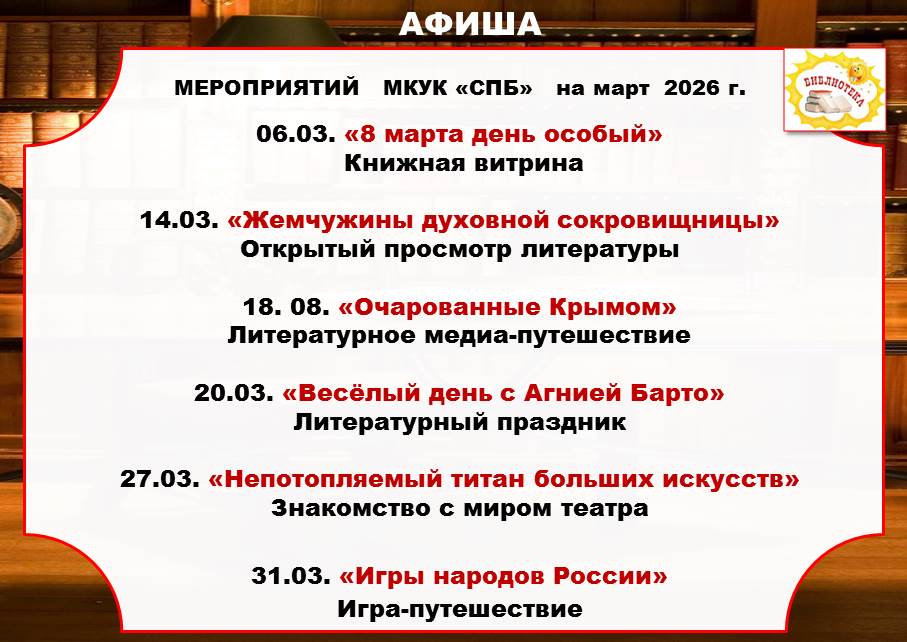 АФИША

МЕРОПРИЯТИЙ МКУК «СПБ» на март 2026 г.

БИБЛИОТЕКА

06.03. «8 марта день особый»
Книжная витрина

14.03. «Жемчужины духовной сокровищницы»
Открытый просмотр литературы

18. 08. «Очарованные Крымом»
Литературное медиа-путешествие

20.03. «Весёлый день с Агнией Барто»
Литературный праздник

27.03. «Непотопляемый титан больших искусств»
Знакомство с миром театра

31.03. «Игры народов России»
Игра-путешествие